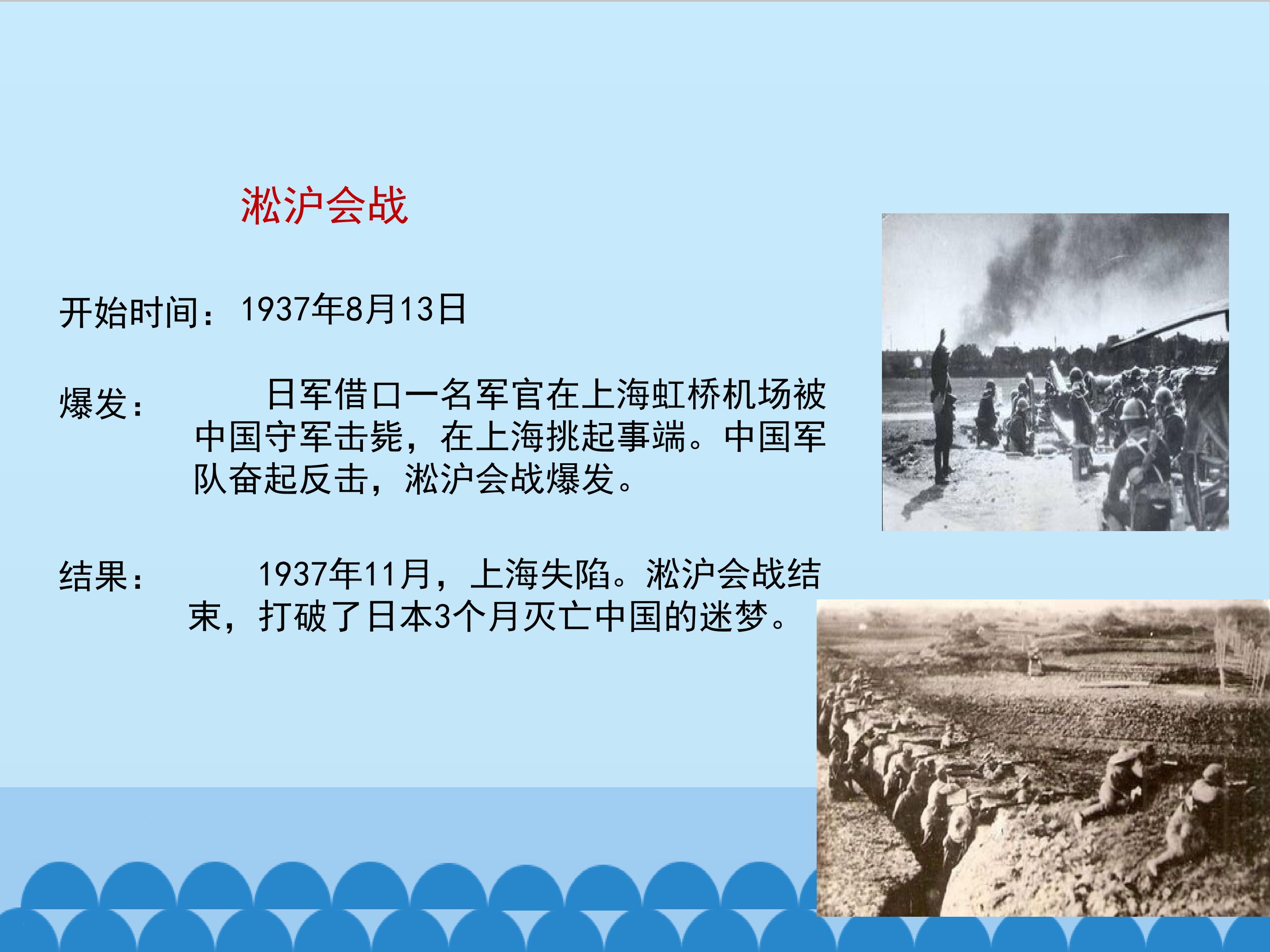 淞沪会战

开始时间：1937年8月13日

爆发：日军借口一名军官在上海虹桥机场被中国守军击毙，在上海挑起事端。中国军队奋起反击，淞沪会战爆发。

结果：1937年11月，上海失陷。淞沪会战结束，打破了日本3个月灭亡中国的迷梦。